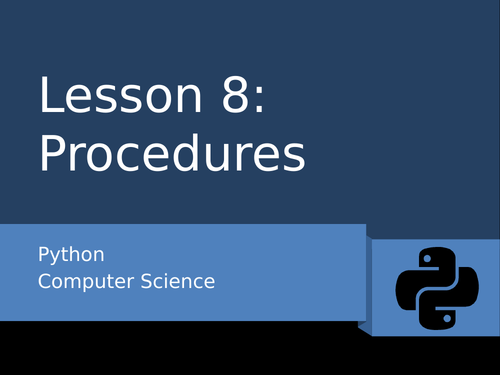 Lesson 8: Procedures

Python
Computer Science